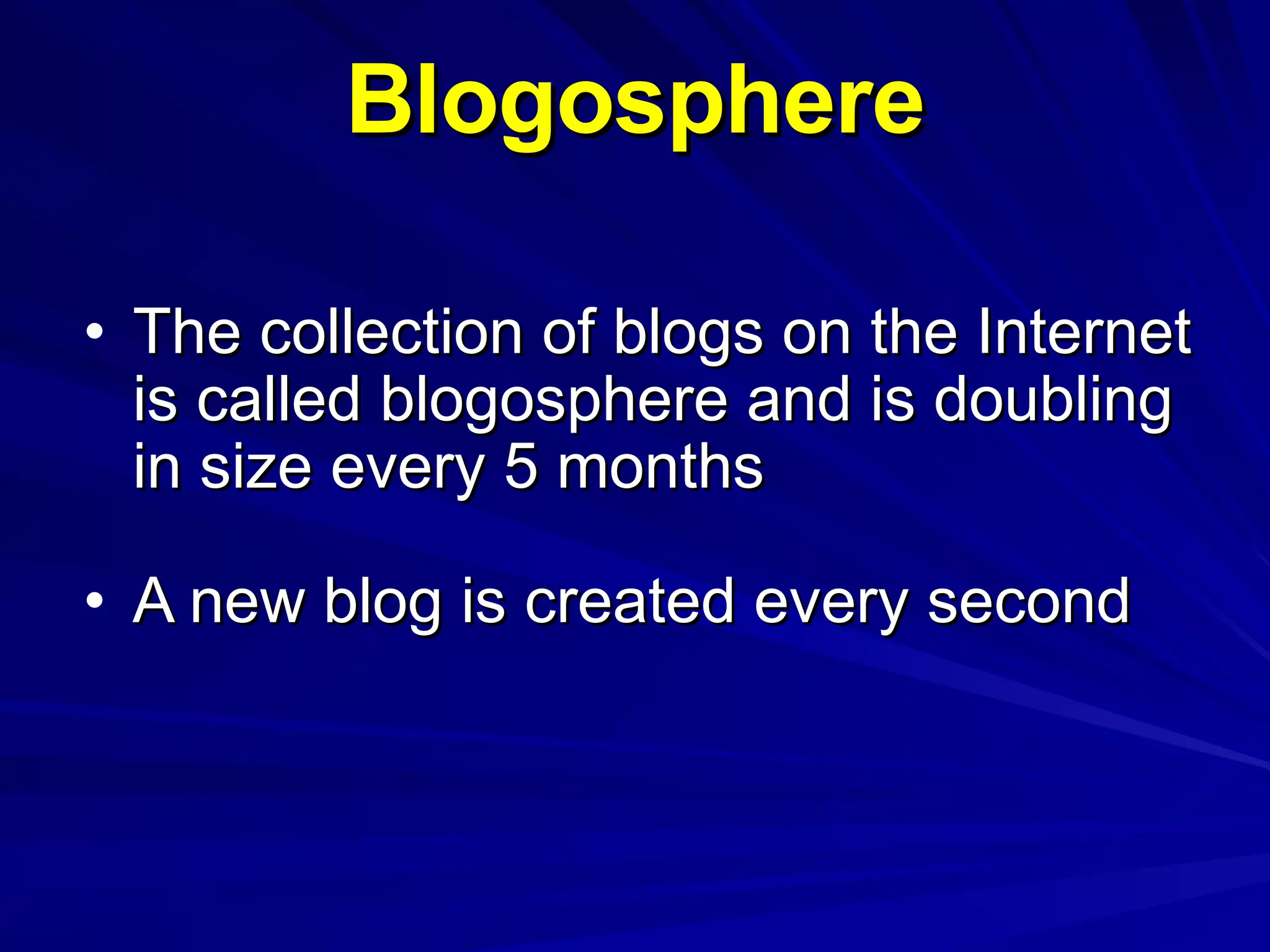 Blogosphere

• The collection of blogs on the Internet is called blogosphere and is doubling in size every 5 months

• A new blog is created every second